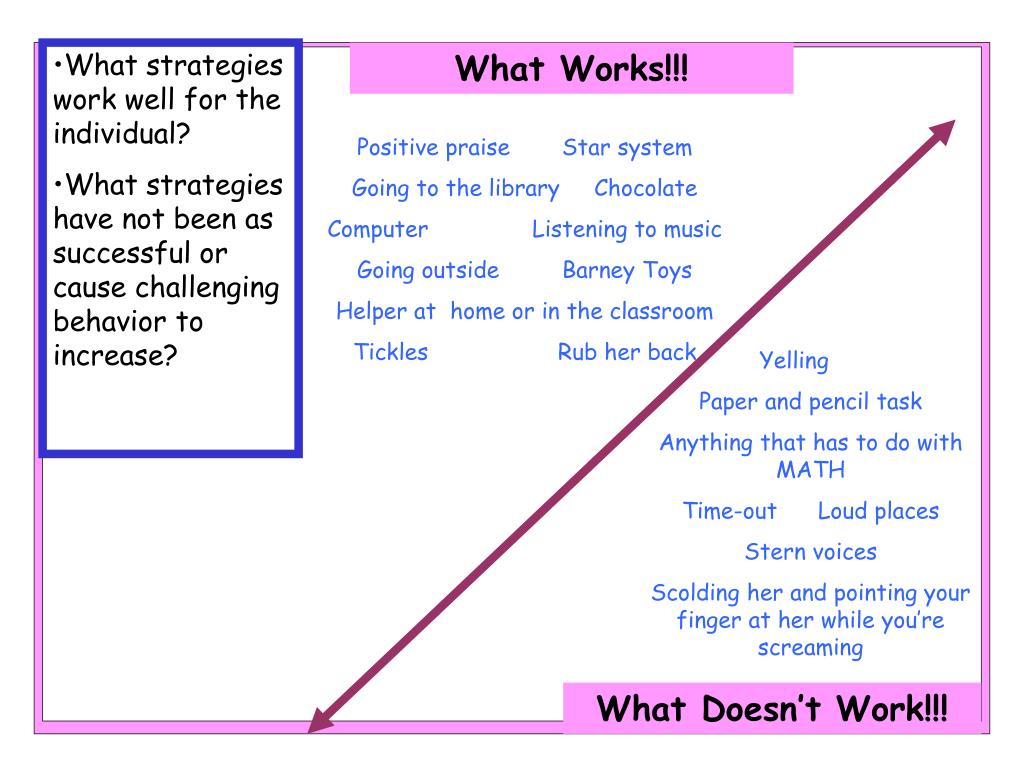 •What strategies work well for the individual?

•What strategies have not been as successful or cause challenging behavior to increase?

What Works!!!

Positive praise
Star system
Going to the library
Chocolate
Computer
Listening to music
Going outside
Barney Toys
Helper at home or in the classroom
Tickles
Rub her back

Yelling
Paper and pencil task
Anything that has to do with MATH
Time-out
Loud places
Stern voices
Scolding her and pointing your finger at her while you're screaming

What Doesn't Work!!!